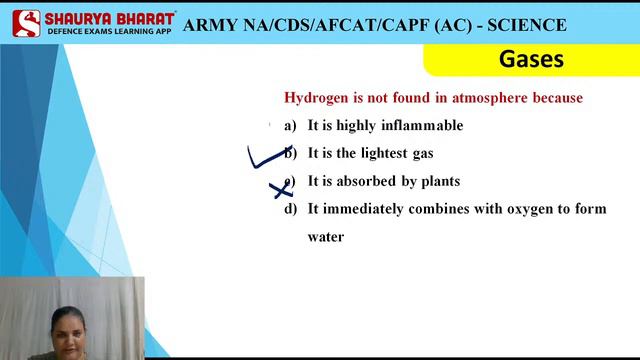 SHAURYA BHARAT
DEFENCE EXAMS LEARNING APP
ARMY NA/CDS/AFCAT/CAPF (AC) - SCIENCE

Gases

Hydrogen is not found in atmosphere because

a) It is highly inflammable
b) It is the lightest gas
c) It is absorbed by plants
d) It immediately combines with oxygen to form water